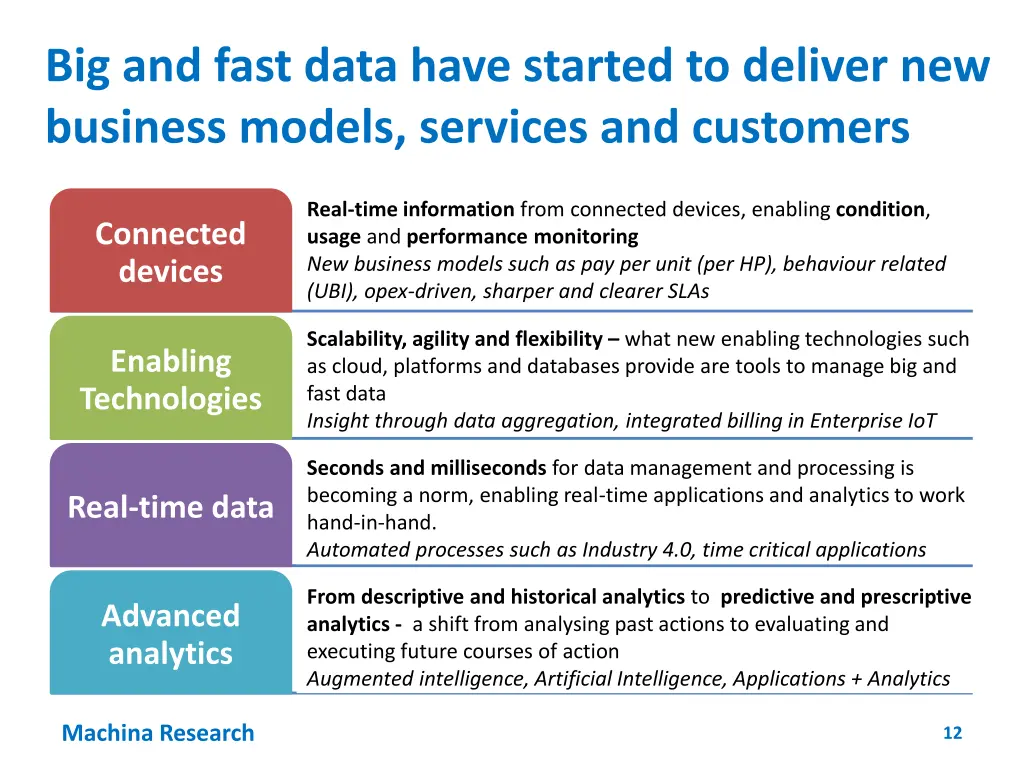 Big and fast data have started to deliver new business models, services and customers

Connected devices

Real-time information from connected devices, enabling condition, usage and performance monitoring
New business models such as pay per unit (per HP), behaviour related (UBI), opex-driven, sharper and clearer SLAs

Enabling Technologies

Scalability, agility and flexibility – what new enabling technologies such as cloud, platforms and databases provide are tools to manage big and fast data
Insight through data aggregation, integrated billing in Enterprise IoT

Real-time data

Seconds and milliseconds for data management and processing is becoming a norm, enabling real-time applications and analytics to work hand-in-hand.
Automated processes such as Industry 4.0, time critical applications

Advanced analytics

From descriptive and historical analytics to predictive and prescriptive analytics - a shift from analysing past actions to evaluating and executing future courses of action
Augmented intelligence, Artificial Intelligence, Applications + Analytics

Machina Research

12